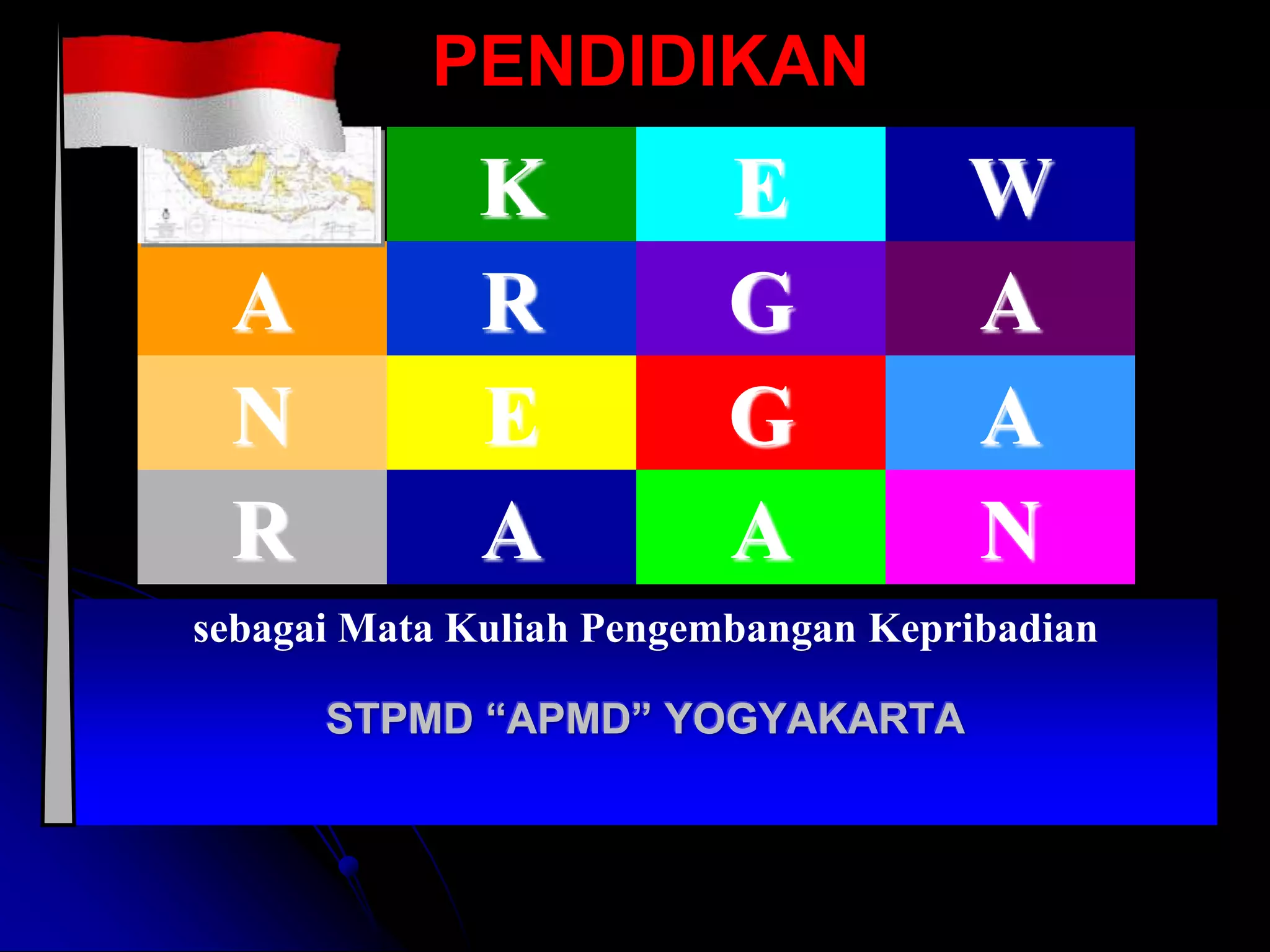 PENDIDIKAN

|  | K | E | W |
|---|---|---|---|
| A | R | G | A |
| N | E | G | A |
| R | A | A | N |

sebagai Mata Kuliah Pengembangan Kepribadian

STPMD “APMD” YOGYAKARTA